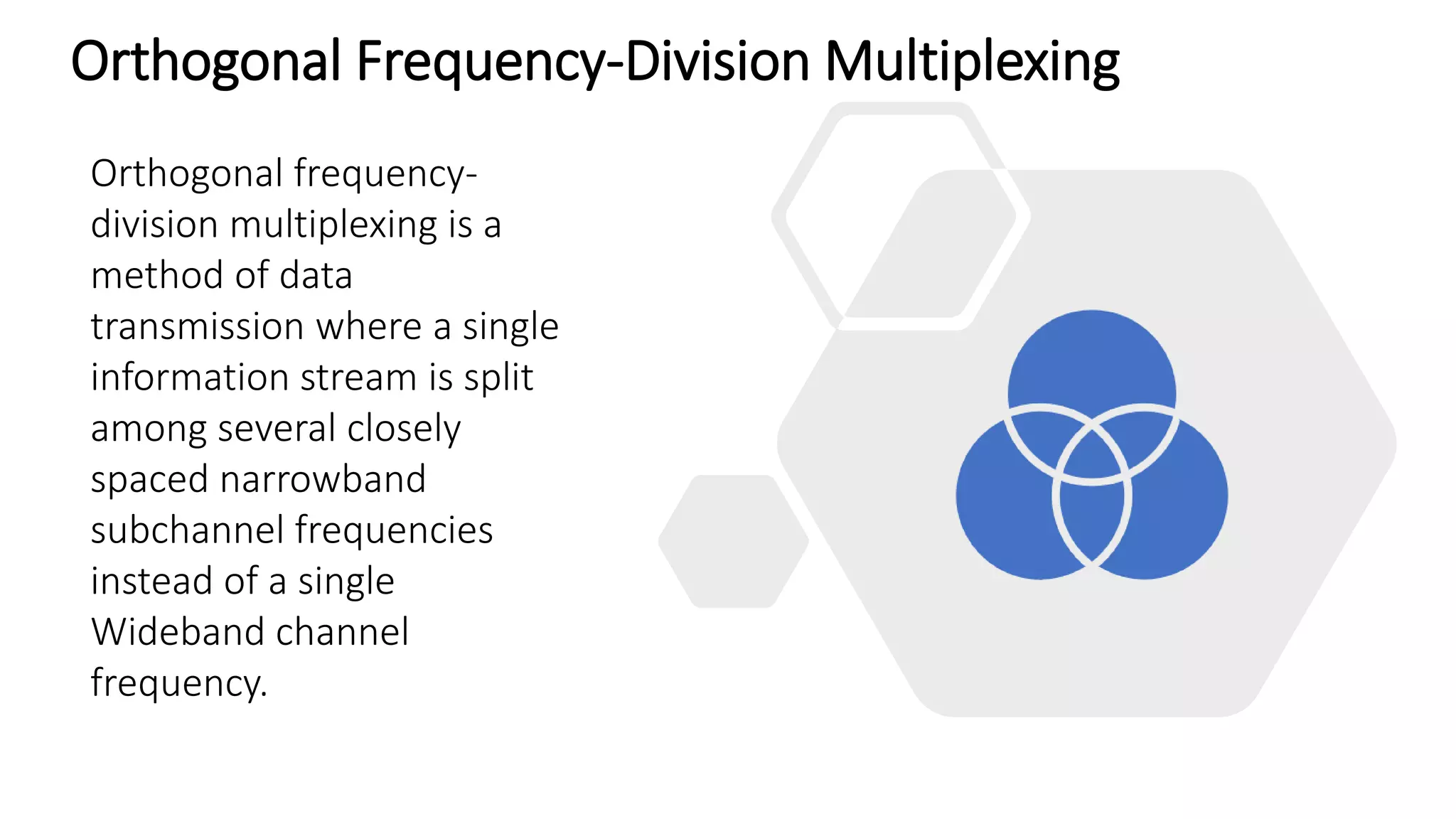 Orthogonal Frequency-Division Multiplexing

Orthogonal frequency-division multiplexing is a method of data transmission where a single information stream is split among several closely spaced narrowband subchannel frequencies instead of a single Wideband channel frequency.